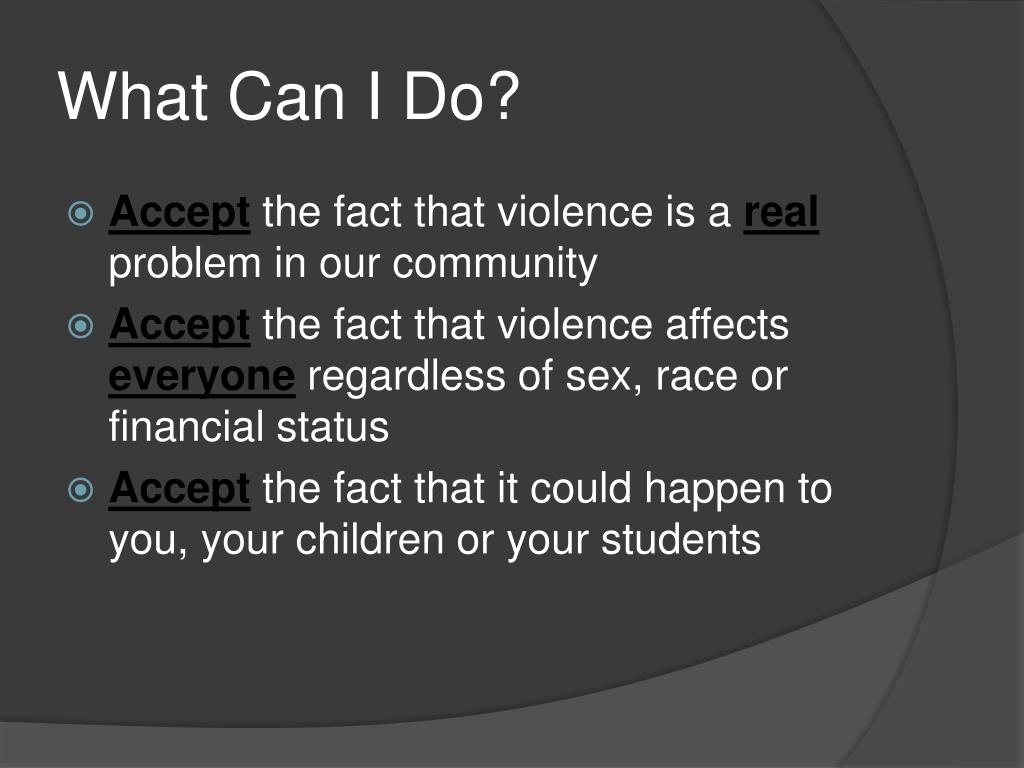 What Can I Do?

Accept the fact that violence is a real problem in our community

Accept the fact that violence affects everyone regardless of sex, race or financial status

Accept the fact that it could happen to you, your children or your students